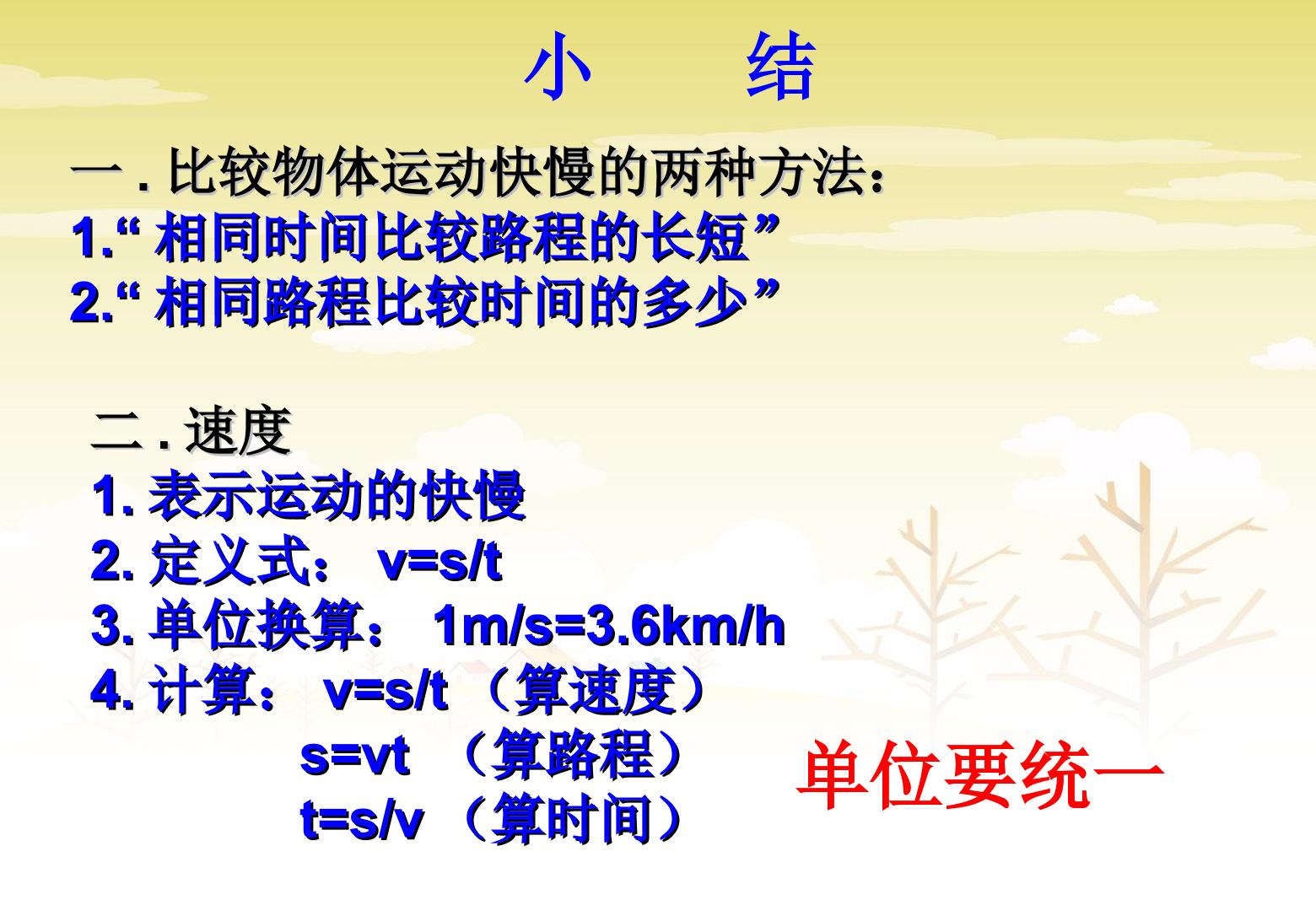 小 结

一 . 比较物体运动快慢的两种方法：
1.“ 相同时间比较路程的长短”
2.“ 相同路程比较时间的多少”

二 . 速度
1. 表示运动的快慢
2. 定义式： $v=s/t$
3. 单位换算： $1m/s=3.6km/h$
4. 计算： $v=s/t$ （算速度）
$s=vt$ （算路程）
$t=s/v$ （算时间）

单位要统一